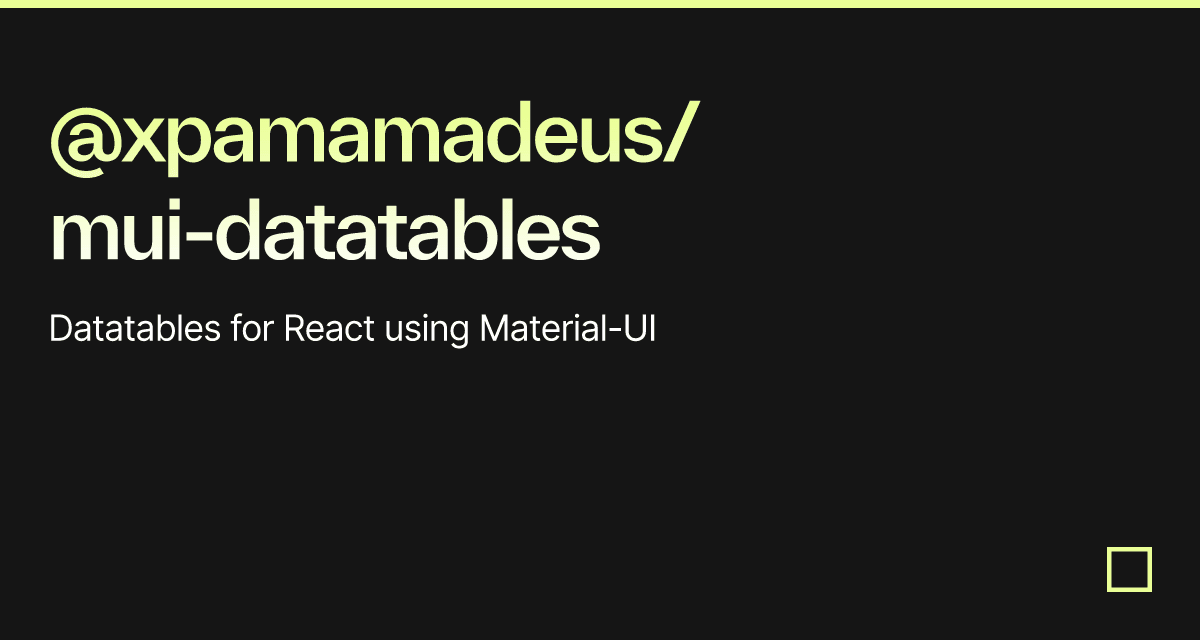 @xpamamadeus/
mui-datatables

Datatables for React using Material-UI